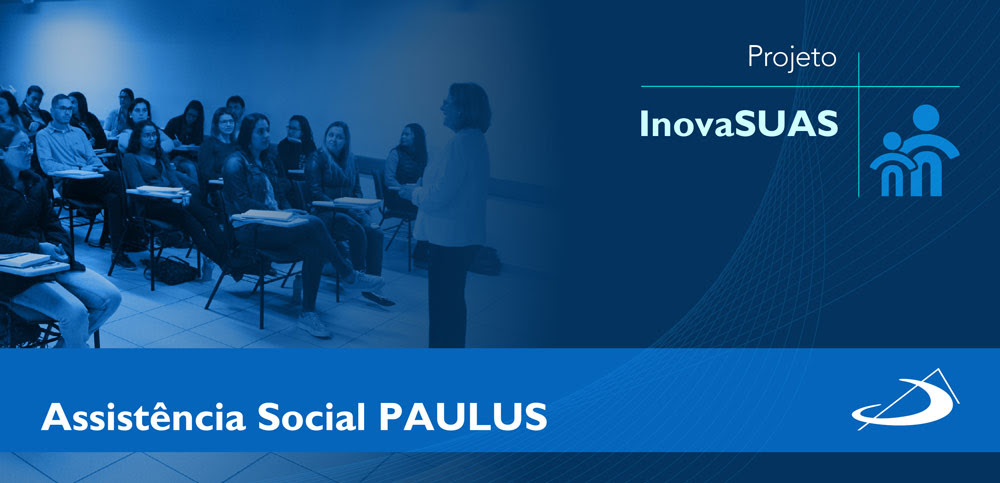 Projeto
InovaSUAS

Assistência Social PAULUS